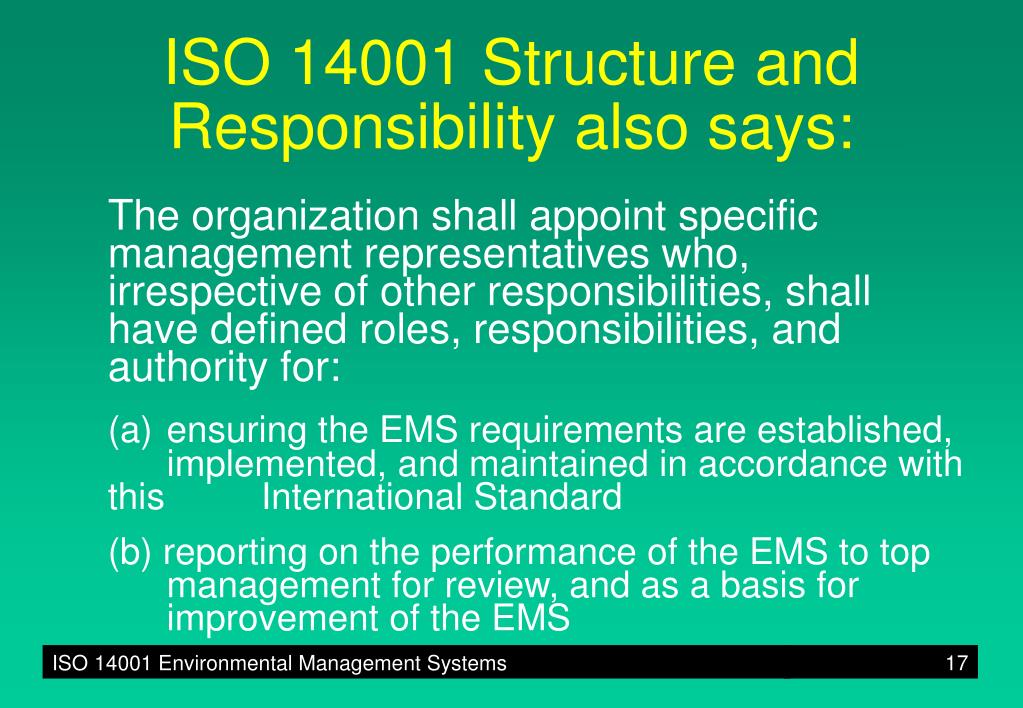 ISO 14001 Structure and Responsibility also says:

The organization shall appoint specific management representatives who, irrespective of other responsibilities, shall have defined roles, responsibilities, and authority for:

(a) ensuring the EMS requirements are established, implemented, and maintained in accordance with this International Standard

(b) reporting on the performance of the EMS to top management for review, and as a basis for improvement of the EMS

ISO 14001 Environmental Management Systems 17